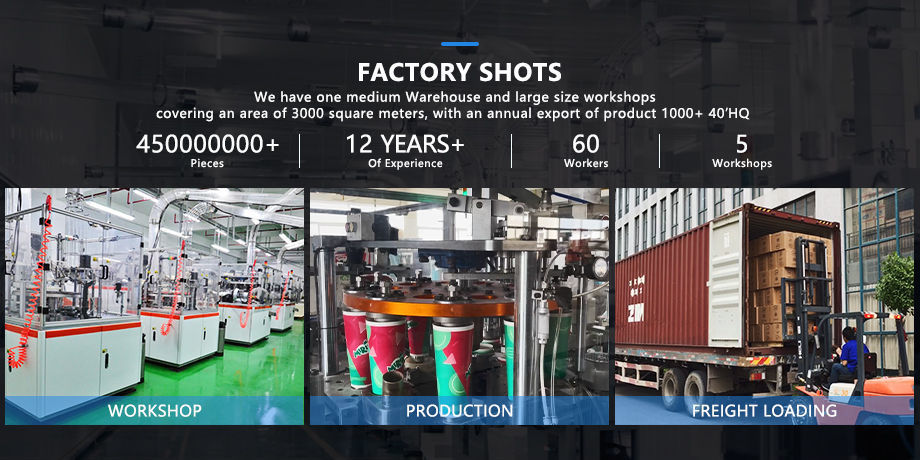 FACTORY SHOTS

We have one medium Warehouse and large size workshops covering an area of 3000 square meters, with an annual export of product 1000+ 40'HQ

450000000+
Pieces

12 YEARS+
Of Experience

60
Workers

5
Workshops

WORKSHOP

PRODUCTION

FREIGHT LOADING